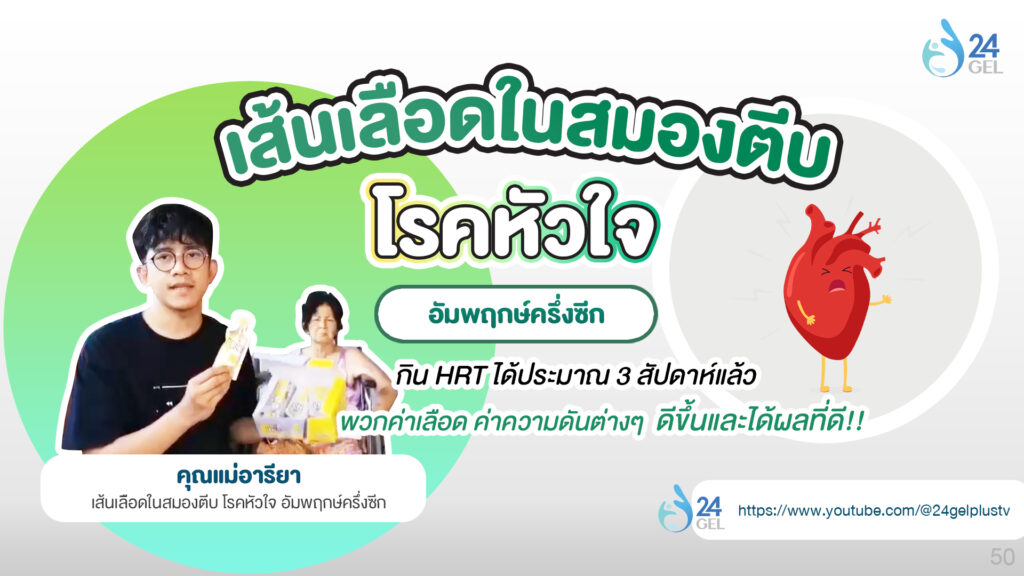 24 GEL

เส้นเลือดในสมองตีบ

โรคหัวใจ

อัมพฤกษ์ครึ่งซีก

กิน HRT ได้ประมาณ 3 สัปดาห์แล้ว

พวกค่าเลือด ค่าความดันต่างๆ ดีขึ้นและได้ผลที่ดี!!

คุณแม่อารียา

เส้นเลือดในสมองตีบ โรคหัวใจ อัมพฤกษ์ครึ่งซีก

24 GEL

https://www.youtube.com/@24gelplustv

50